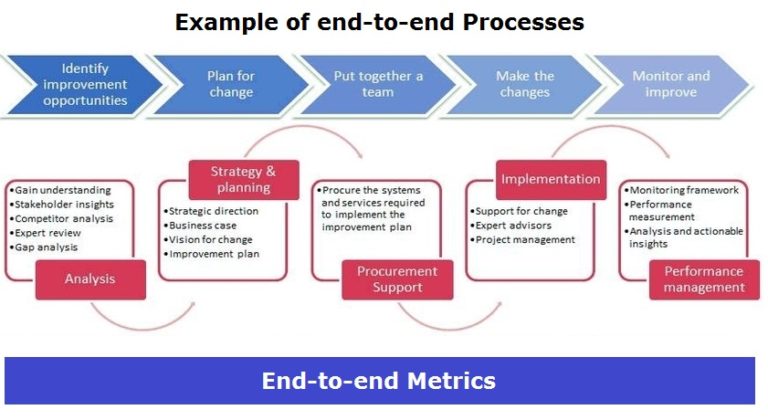 Example of end-to-end Processes

Identify improvement opportunities

Plan for change

Put together a team

Make the changes

Monitor and improve

•Gain understanding
•Stakeholder insights
•Competitor analysis
•Expert review
•Gap analysis

Analysis

Strategy & planning

•Strategic direction
•Business case
•Vision for change
•Improvement plan

•Procure the systems and services required to implement the improvement plan

Procurement Support

Implementation

•Support for change
•Expert advisors
•Project management

•Monitoring framework
•Performance measurement
•Analysis and actionable insights

Performance management

End-to-end Metrics